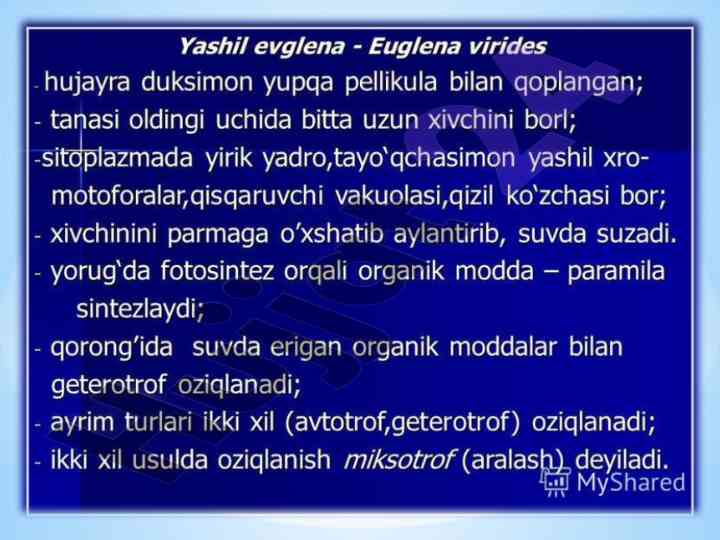 Yashil evglena - Euglena virides

- hujayra duksimon yupqa pellikula bilan qoplangan;

- tanasi oldingi uchida bitta uzun xivchini borl;

-sitoplazmada yirik yadro,tayo‘qchasimon yashil xromotoforalar,qisqaruvchi vakuolasi,qizil ko‘zchasi bor;

- xivchinini parmaga o’xshatib aylantirib, suvda suzadi.

- yorug‘da fotosintez orqali organik modda – paramila sintezlaydi;

- qorong’ida suvda erigan organik moddalar bilan geterotrof oziqlanadi;

- ayrim turlari ikki xil (avtotrof,geterotrof) oziqlanadi;

- ikki xil usulda oziqlanish miksotrof (aralash) deyiladi.

MyShared